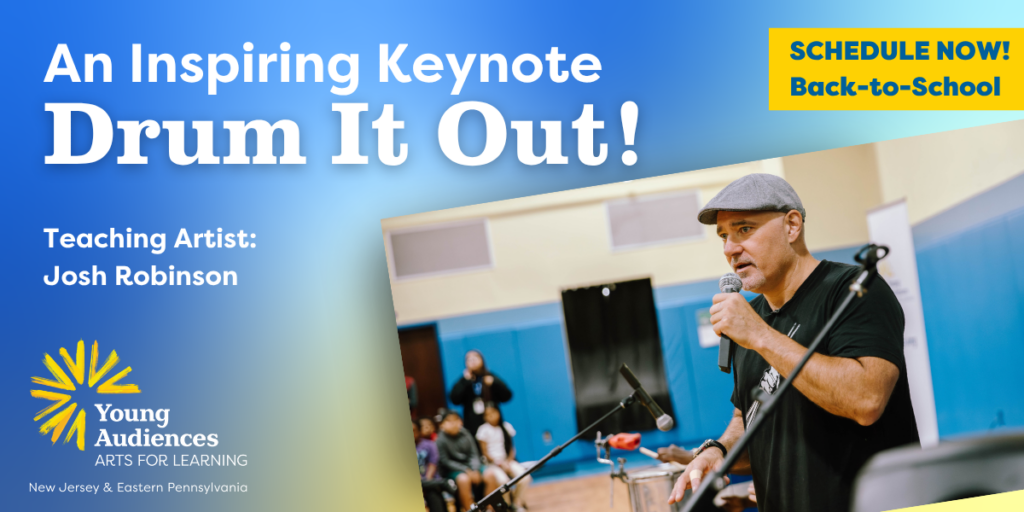 An Inspiring Keynote
Drum It Out!

SCHEDULE NOW!
Back-to-School

Teaching Artist:
Josh Robinson

Young Audiences
ARTS FOR LEARNING
New Jersey & Eastern Pennsylvania